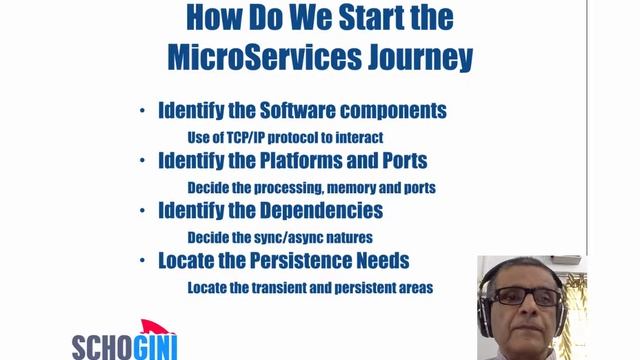 How Do We Start the MicroServices Journey

• Identify the Software components

Use of TCP/IP protocol to interact

• Identify the Platforms and Ports

Decide the processing, memory and ports

• Identify the Dependencies

Decide the sync/async natures

• Locate the Persistence Needs

Locate the transient and persistent areas

SCHOGINI